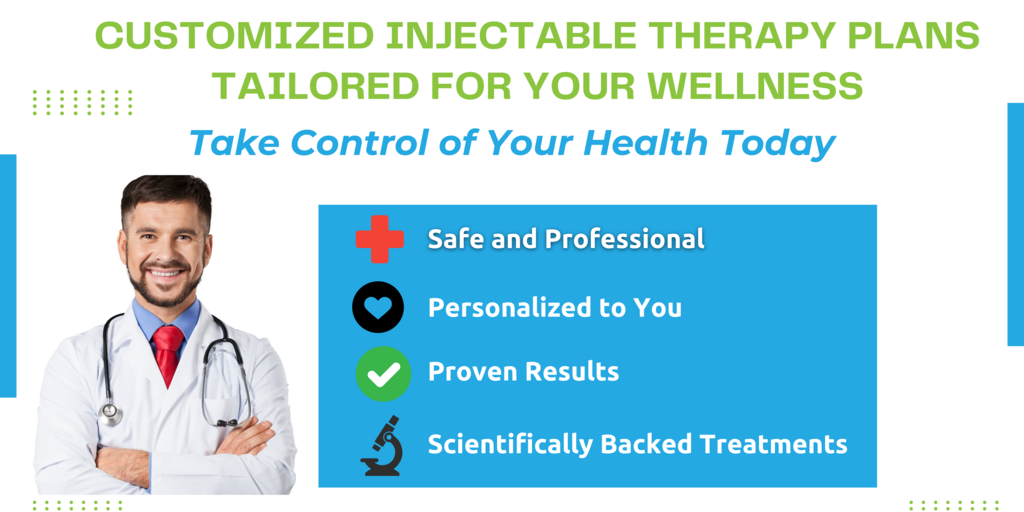 CUSTOMIZED INJECTABLE THERAPY PLANS TAILORED FOR YOUR WELLNESS

Take Control of Your Health Today

Safe and Professional

Personalized to You

Proven Results

Scientifically Backed Treatments